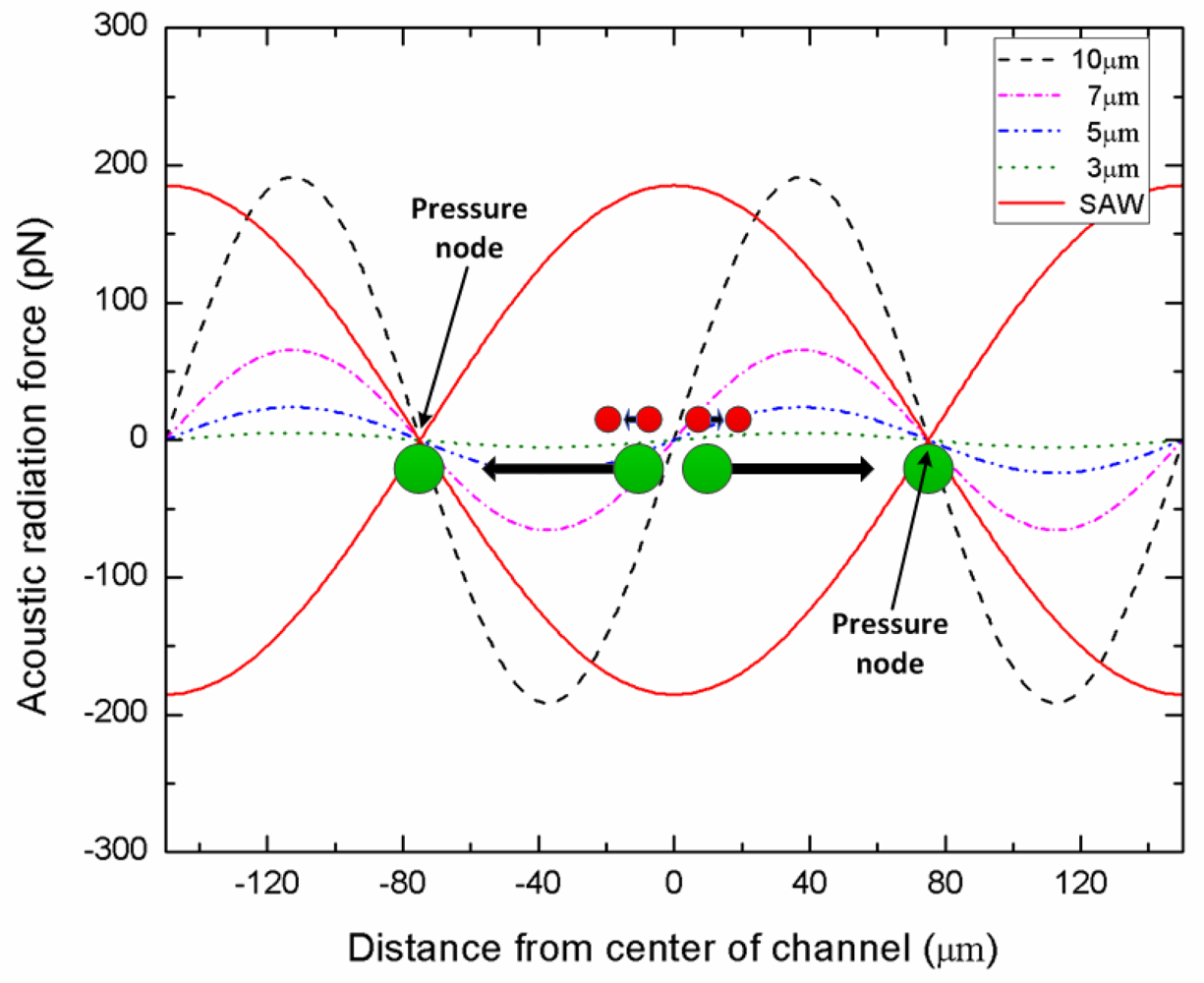 Acoustic radiation force (pN)

300
200
100
0
-100
-200
-300

10μm
7μm
5μm
3μm
SAW

Pressure node

Pressure node

-120
-80
-40
0
40
80
120

Distance from center of channel (μm)